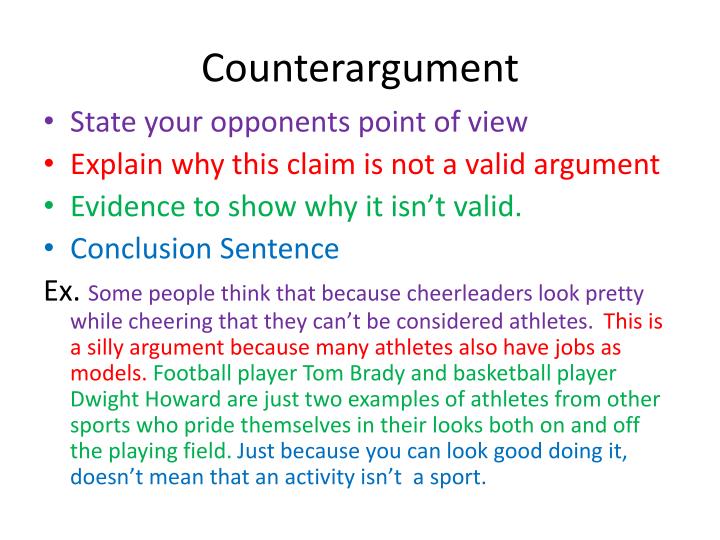 Counterargument

• State your opponents point of view
• Explain why this claim is not a valid argument
• Evidence to show why it isn't valid.
• Conclusion Sentence

Ex. Some people think that because cheerleaders look pretty while cheering that they can't be considered athletes. This is a silly argument because many athletes also have jobs as models. Football player Tom Brady and basketball player Dwight Howard are just two examples of athletes from other sports who pride themselves in their looks both on and off the playing field. Just because you can look good doing it, doesn't mean that an activity isn't a sport.